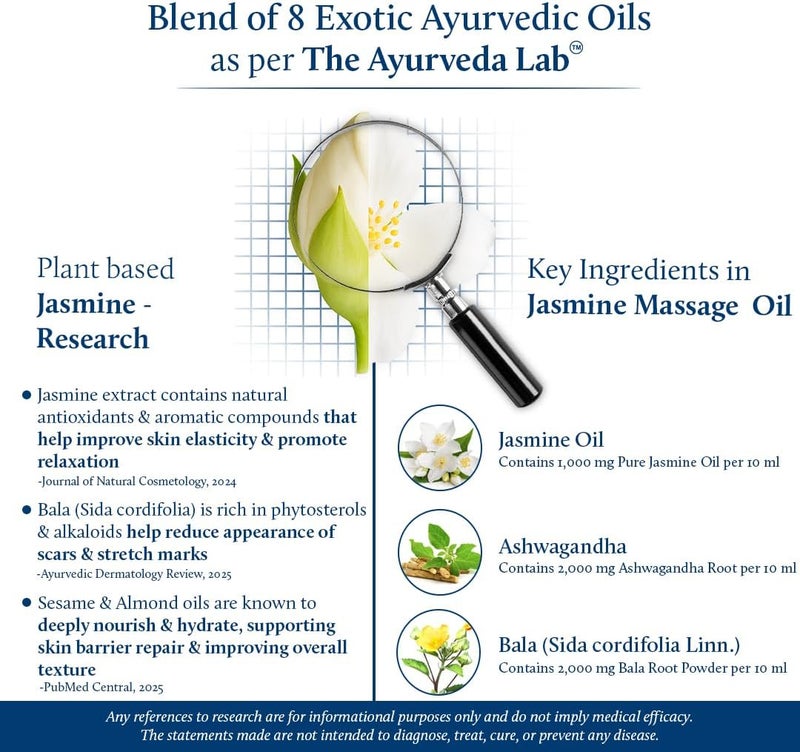 Blend of 8 Exotic Ayurvedic Oils as per The Ayurveda Lab™

Plant based Jasmine - Research

● Jasmine extract contains natural antioxidants & aromatic compounds that help improve skin elasticity & promote relaxation
-Journal of Natural Cosmetology, 2024

● Bala (Sida cordifolia) is rich in phytosterols & alkaloids help reduce appearance of scars & stretch marks
-Ayurvedic Dermatology Review, 2025

● Sesame & Almond oils are known to deeply nourish & hydrate, supporting skin barrier repair & improving overall texture
-PubMed Central, 2025

Key Ingredients in Jasmine Massage Oil

Jasmine Oil
Contains 1,000 mg Pure Jasmine Oil per 10 ml

Ashwagandha
Contains 2,000 mg Ashwagandha Root per 10 ml

Bala (Sida cordifolia Linn.)
Contains 2,000 mg Bala Root Powder per 10 ml

Any references to research are for informational purposes only and do not imply medical efficacy.
The statements made are not intended to diagnose, treat, cure, or prevent any disease.